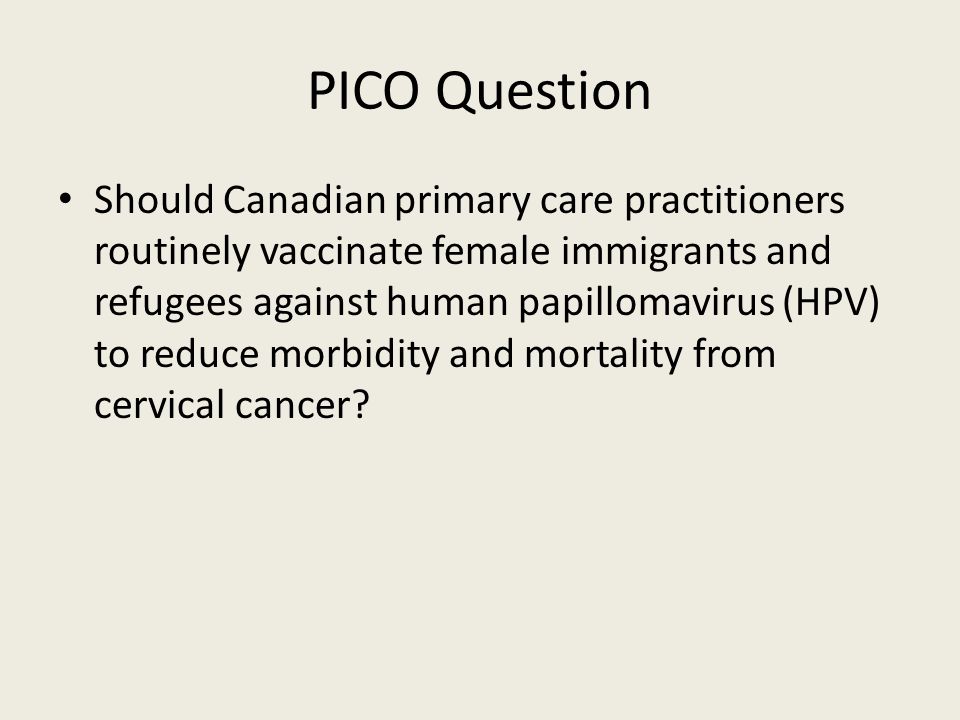 PICO Question

• Should Canadian primary care practitioners routinely vaccinate female immigrants and refugees against human papillomavirus (HPV) to reduce morbidity and mortality from cervical cancer?